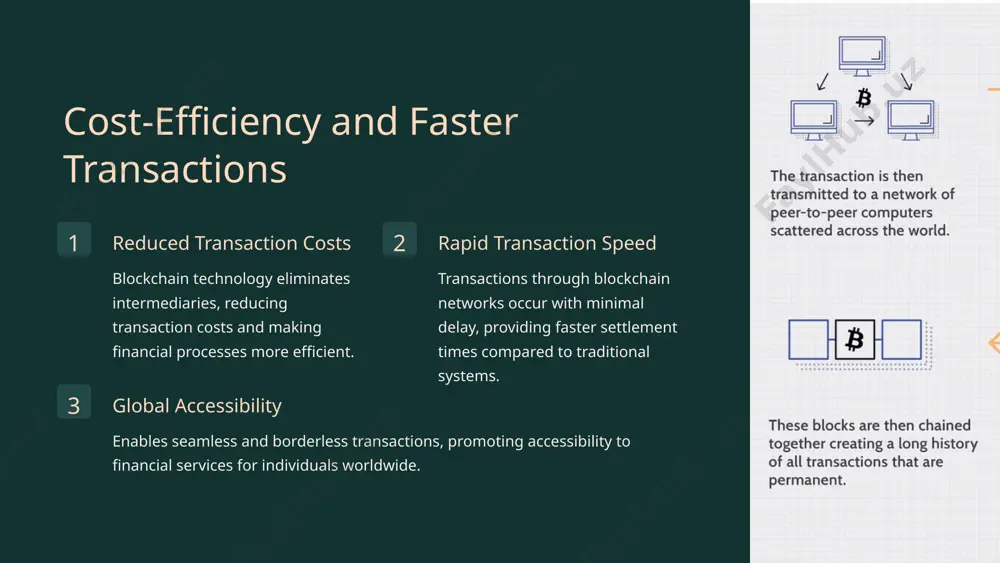 Cost-Efficiency and Faster Transactions

1

Reduced Transaction Costs

Blockchain technology eliminates intermediaries, reducing transaction costs and making financial processes more efficient.

2

Rapid Transaction Speed

Transactions through blockchain networks occur with minimal delay, providing faster settlement times compared to traditional systems.

3

Global Accessibility

Enables seamless and borderless transactions, promoting accessibility to financial services for individuals worldwide.

EduHub.uz

The transaction is then transmitted to a network of peer-to-peer computers scattered across the world.

These blocks are then chained together creating a long history of all transactions that are permanent.